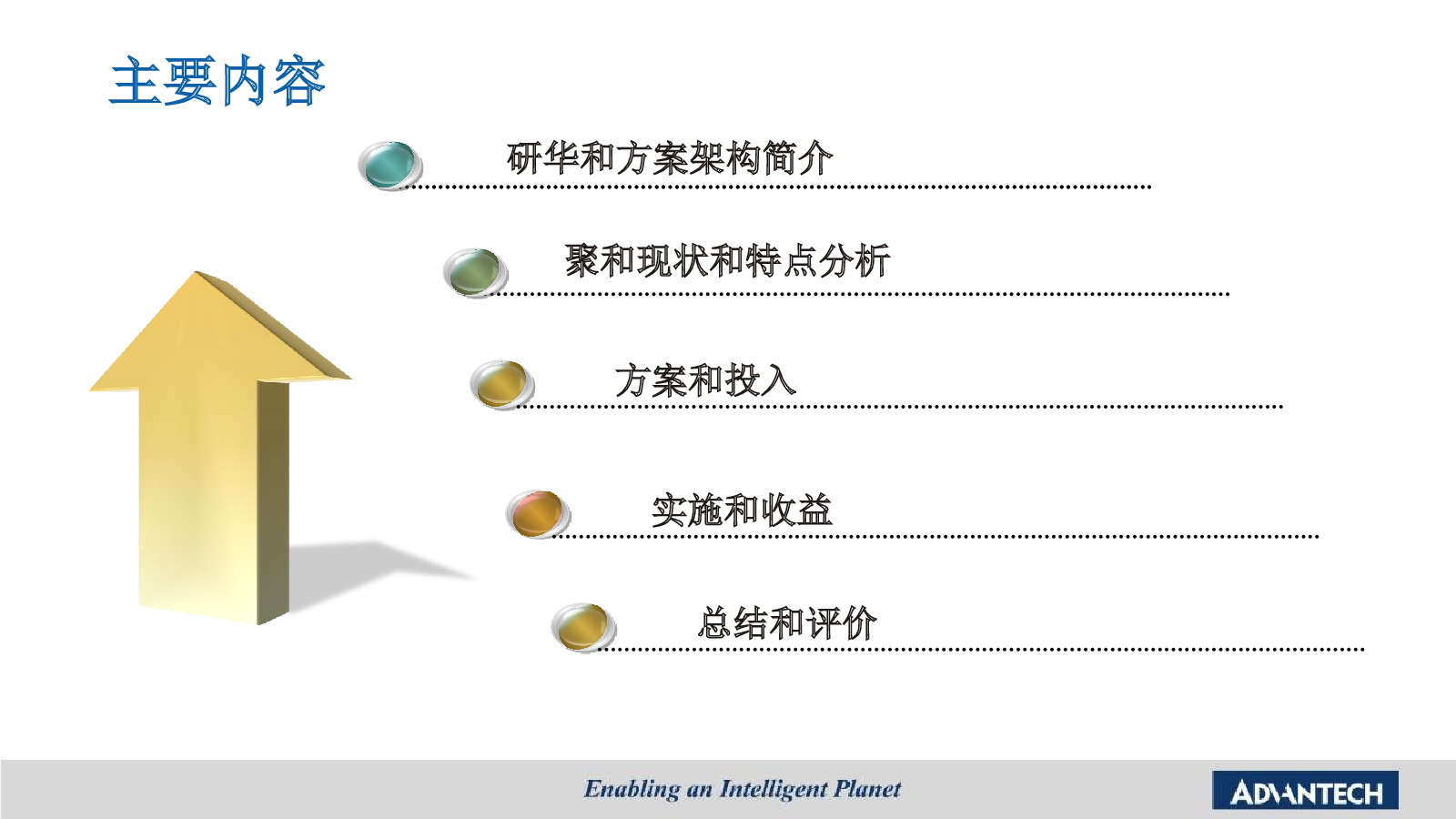 主要内容

研华和方案架构简介

聚和现状和特点分析

方案和投入

实施和收益

总结和评价

Enabling an Intelligent Planet

ADVANTECH